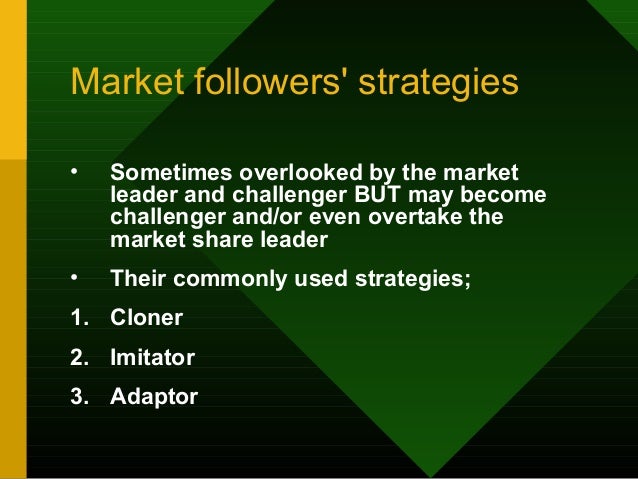 Market followers' strategies

• Sometimes overlooked by the market leader and challenger BUT may become challenger and/or even overtake the market share leader

• Their commonly used strategies;

1. Cloner

2. Imitator

3. Adaptor